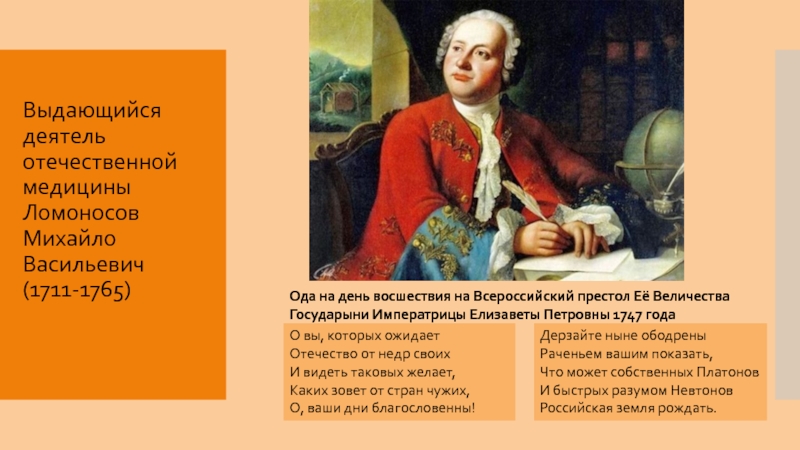 Выдающийся деятель отечественной медицины Ломоносов Михайло Васильевич (1711-1765)

Ода на день восшествия на Всероссийский престол Её Величества Государыни Императрицы Елизаветы Петровны 1747 года

О вы, которых ожидает
Отечество от недр своих
И видеть таковых желает,
Каких зовет от стран чужих,
О, ваши дни благословенны!

Дерзайте ныне ободрены
Раченьем вашим показать,
Что может собственных Платонов
И быстрых разумом Невтонов
Российская земля рождать.